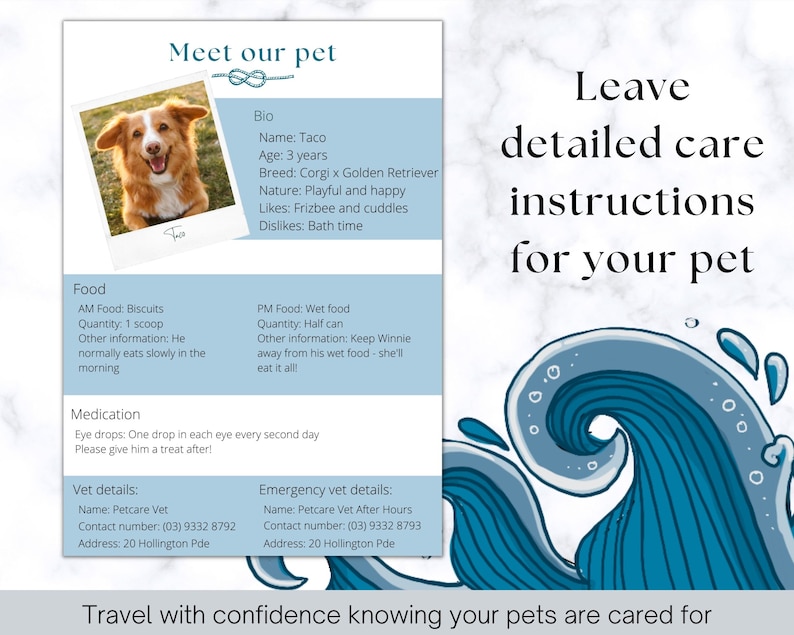 Meet our pet

Taco

Bio
Name: Taco
Age: 3 years
Breed: Corgi x Golden Retriever
Nature: Playful and happy
Likes: Frizbee and cuddles
Dislikes: Bath time

Food
AM Food: Biscuits
Quantity: 1 scoop
Other information: He normally eats slowly in the morning

PM Food: Wet food
Quantity: Half can
Other information: Keep Winnie away from his wet food - she'll eat it all!

Medication
Eye drops: One drop in each eye every second day
Please give him a treat after!

Vet details:
Name: Petcare Vet
Contact number: (03) 9332 8792
Address: 20 Hollington Pde

Emergency vet details:
Name: Petcare Vet After Hours
Contact number: (03) 9332 8793
Address: 20 Hollington Pde

Leave detailed care instructions for your pet

Travel with confidence knowing your pets are cared for